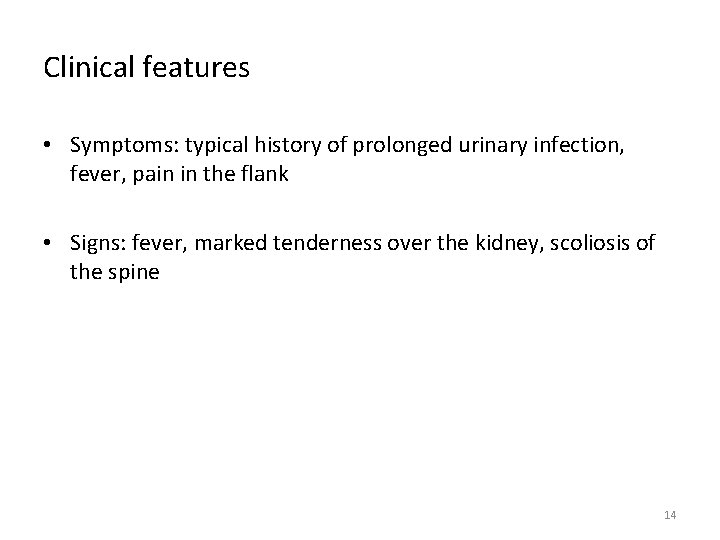 Clinical features

• Symptoms: typical history of prolonged urinary infection, fever, pain in the flank

• Signs: fever, marked tenderness over the kidney, scoliosis of the spine

14